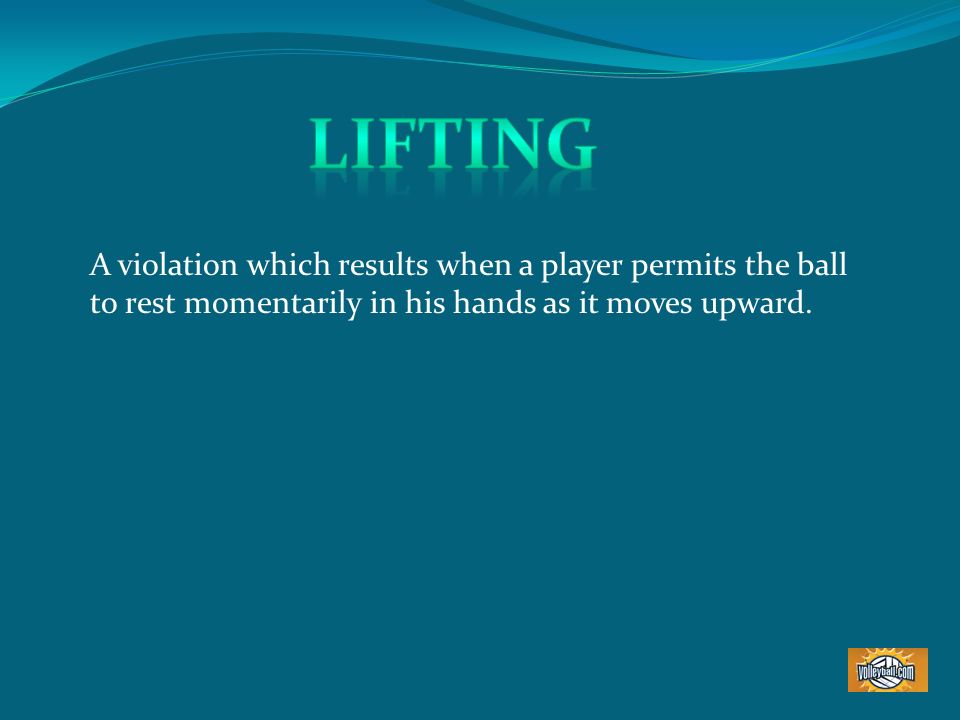 LIFTING

A violation which results when a player permits the ball to rest momentarily in his hands as it moves upward.

Volleyball.com